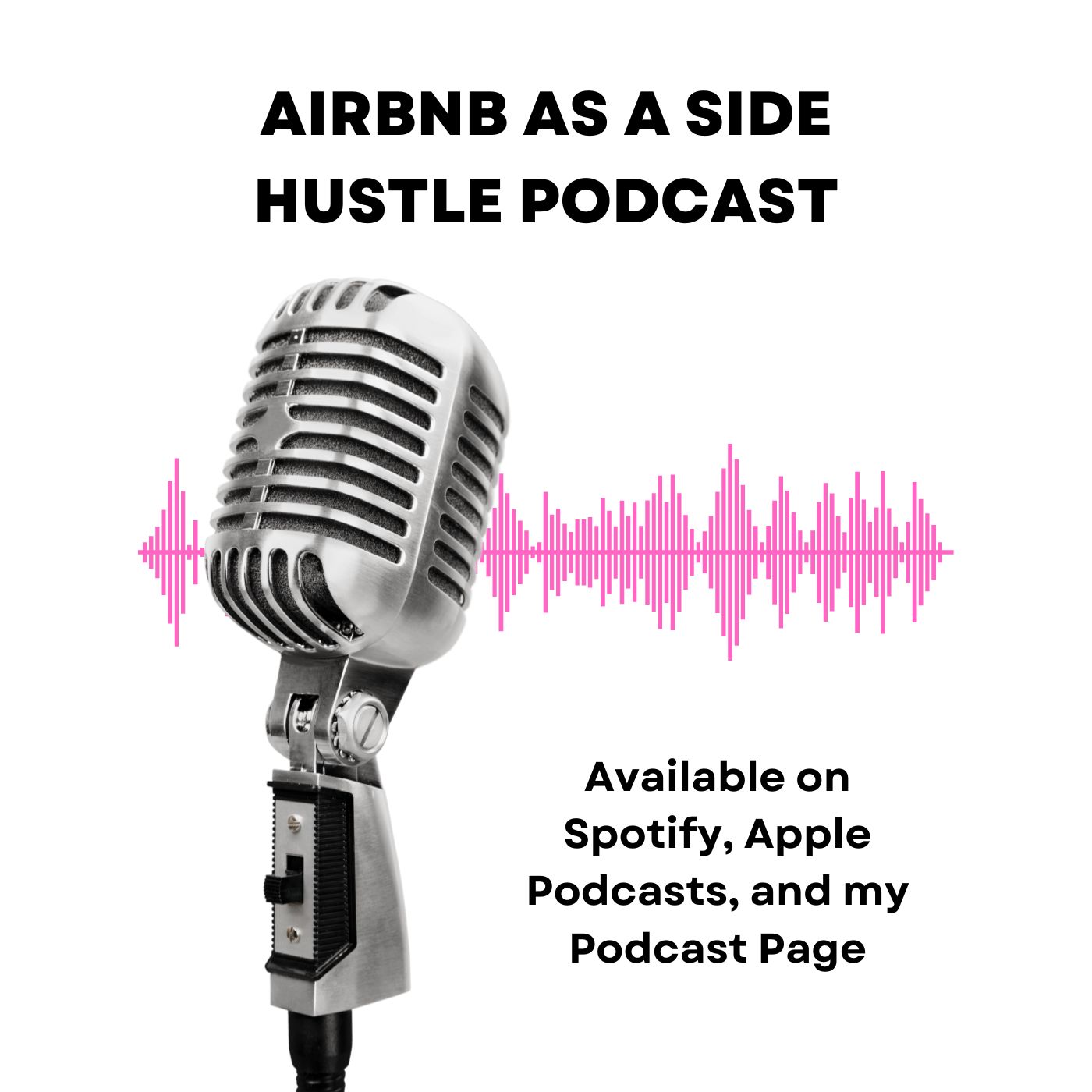 AIRBNB AS A SIDE HUSTLE PODCAST

Available on Spotify, Apple Podcasts, and my Podcast Page